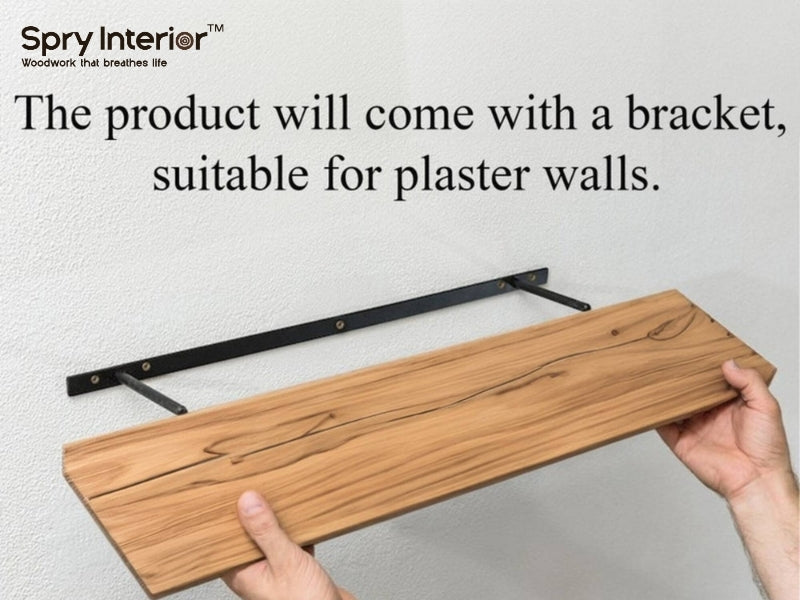 Spry Interior™
Woodwork that breathes life

The product will come with a bracket, suitable for plaster walls.